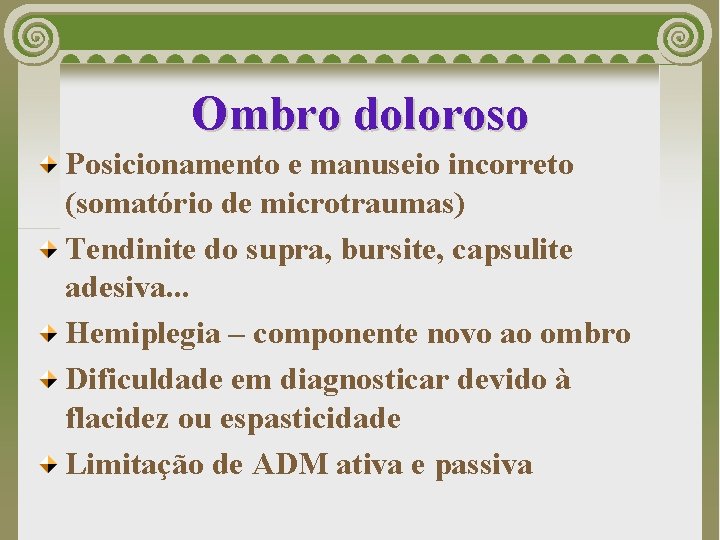 Ombro doloroso

Posicionamento e manuseio incorreto (somatório de microtraumas)

Tendinite do supra, bursite, capsulite adesiva...

Hemiplegia – componente novo ao ombro

Dificuldade em diagnosticar devido à flacidez ou espasticidade

Limitação de ADM ativa e passiva